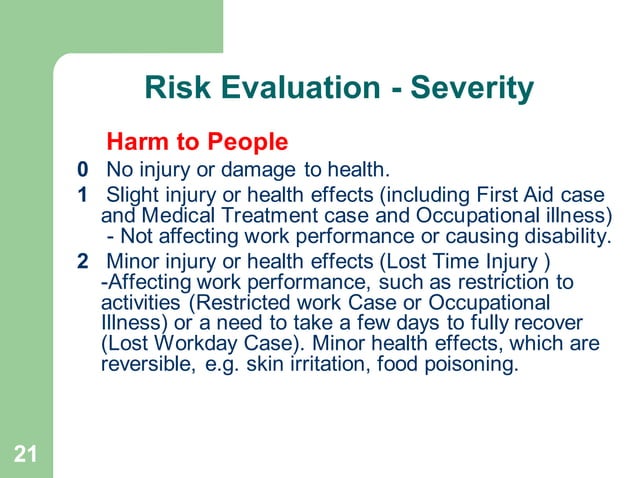 Risk Evaluation - Severity

Harm to People

0 No injury or damage to health.

1 Slight injury or health effects (including First Aid case and Medical Treatment case and Occupational illness) - Not affecting work performance or causing disability.

2 Minor injury or health effects (Lost Time Injury ) -Affecting work performance, such as restriction to activities (Restricted work Case or Occupational Illness) or a need to take a few days to fully recover (Lost Workday Case). Minor health effects, which are reversible, e.g. skin irritation, food poisoning.

21